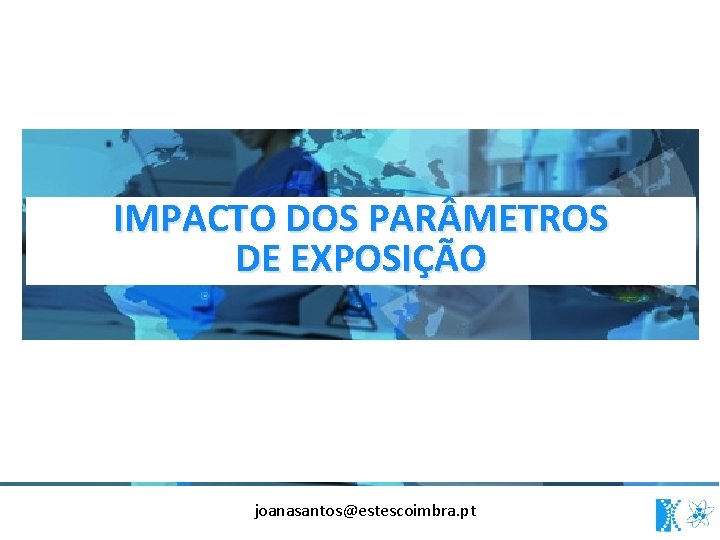 IMPACTO DOS PARÂMETROS DE EXPOSIÇÃO

joanasantos@estescoimbra.pt